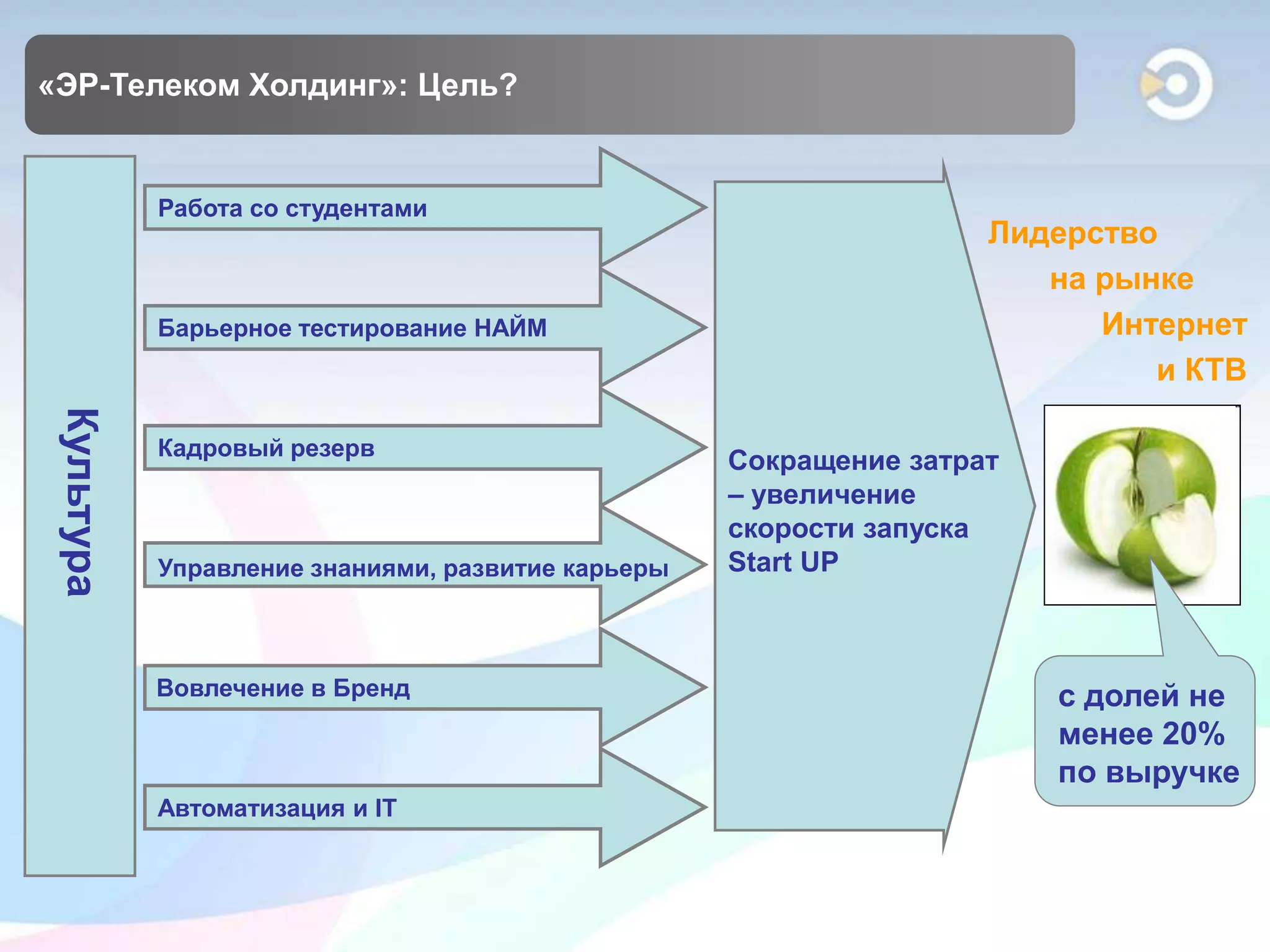 «ЭР-Телеком Холдинг»: Цель?

Культура

Работа со студентами

Барьерное тестирование НАЙМ

Кадровый резерв

Управление знаниями, развитие карьеры

Вовлечение в Бренд

Автоматизация и IT

Сокращение затрат – увеличение скорости запуска Start UP

Лидерство на рынке Интернет и КТВ

с долей не менее 20% по выручке